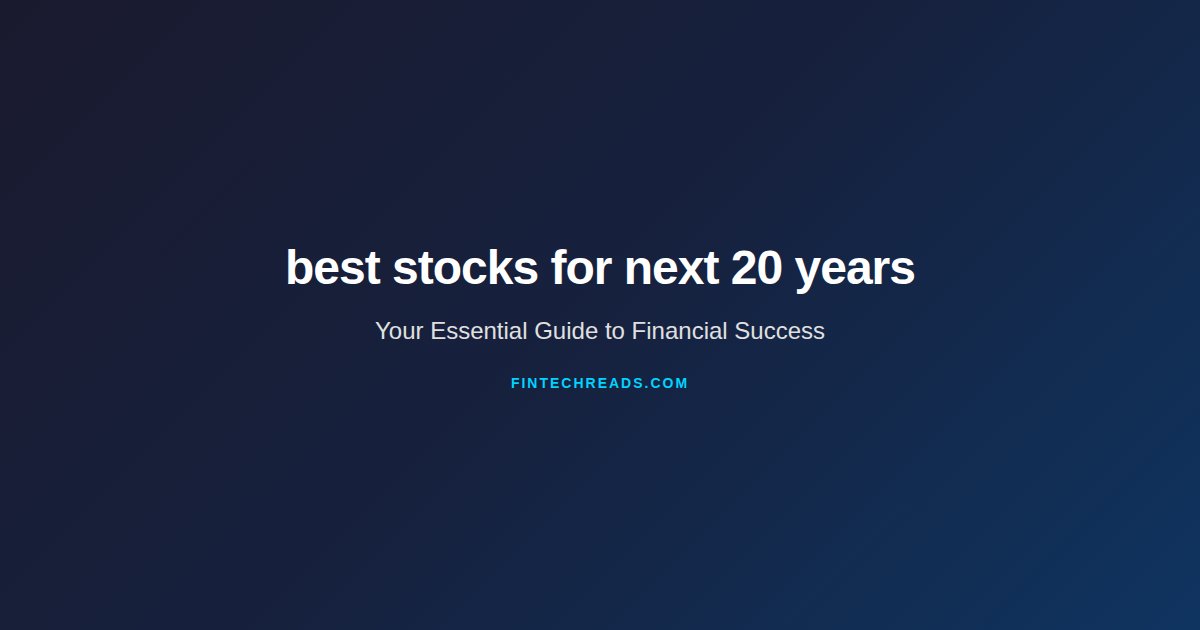 best stocks for next 20 years

Your Essential Guide to Financial Success

FINTECHREADS.COM